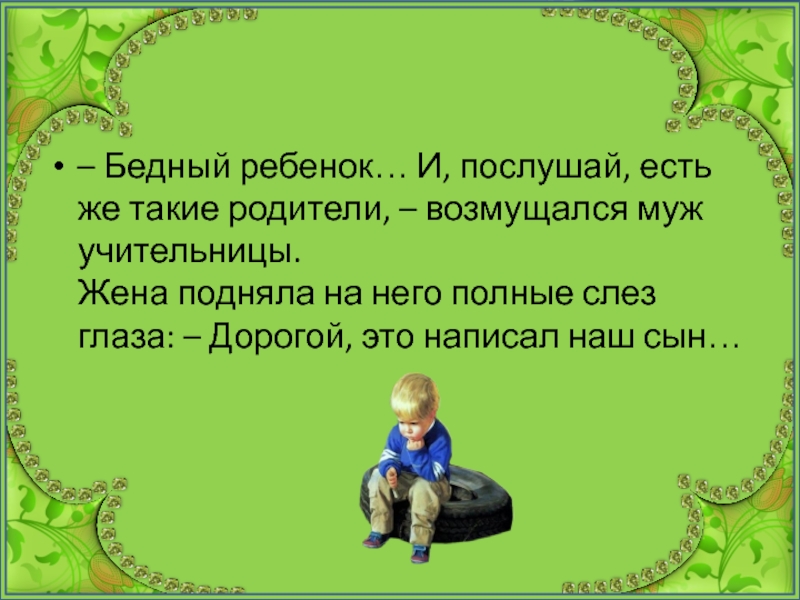 • – Бедный ребенок… И, послушай, есть же такие родители, – возмущался муж учительницы.
Жена подняла на него полные слез глаза: – Дорогой, это написал наш сын…